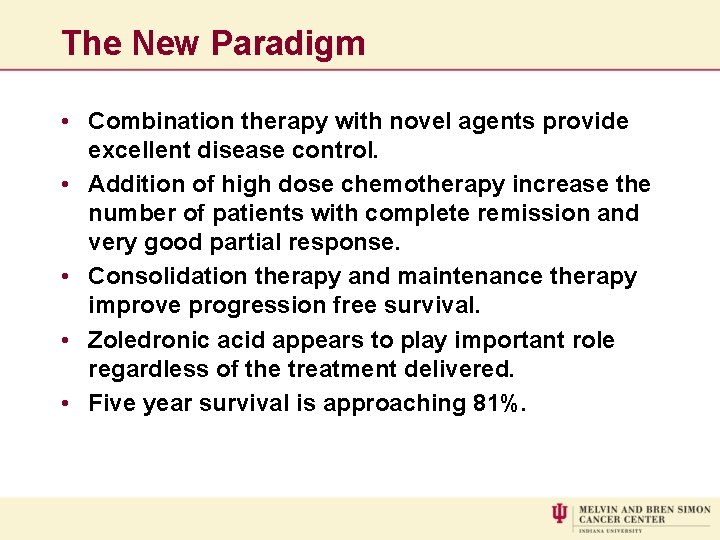 The New Paradigm

• Combination therapy with novel agents provide excellent disease control.
• Addition of high dose chemotherapy increase the number of patients with complete remission and very good partial response.
• Consolidation therapy and maintenance therapy improve progression free survival.
• Zoledronic acid appears to play important role regardless of the treatment delivered.
• Five year survival is approaching 81%.

MELVIN AND BREN SIMON CANCER CENTER
INDIANA UNIVERSITY